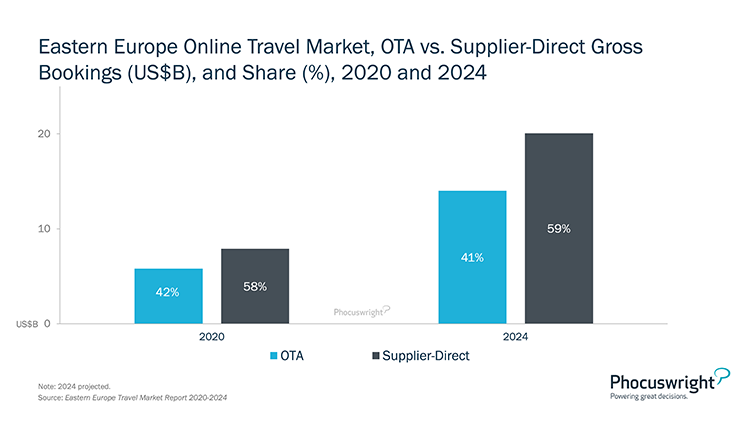 Eastern Europe Online Travel Market, OTA vs. Supplier-Direct Gross Bookings (US$B), and Share (%), 2020 and 2024

20

10

US$B 0

42%

58%

Phocuswright

41%

59%

2020

2024

OTA

Supplier-Direct

Note: 2024 projected.
Source: Eastern Europe Travel Market Report 2020-2024

Phocuswright
Powering great decisions.